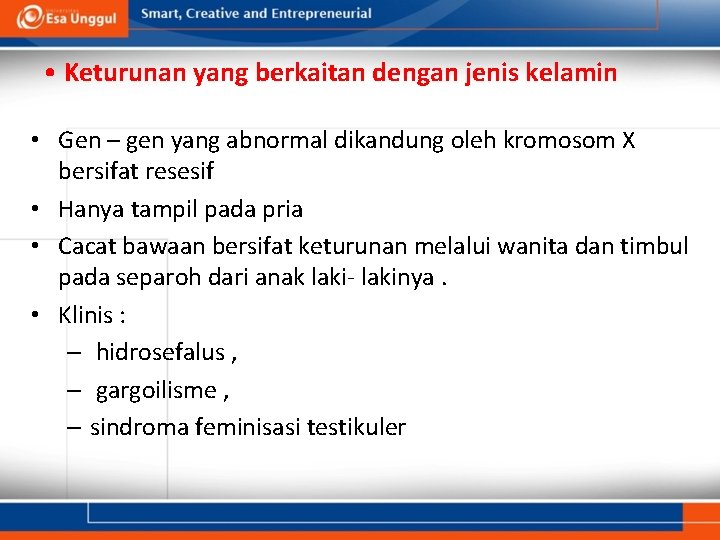 Esa Unggul

Smart, Creative and Entrepreneurial

• Keturunan yang berkaitan dengan jenis kelamin

• Gen – gen yang abnormal dikandung oleh kromosom X bersifat resesif
• Hanya tampil pada pria
• Cacat bawaan bersifat keturunan melalui wanita dan timbul pada separoh dari anak laki- lakinya .
• Klinis :
– hidrosefalus ,
– gargoilisme ,
– sindroma feminisasi testikuler